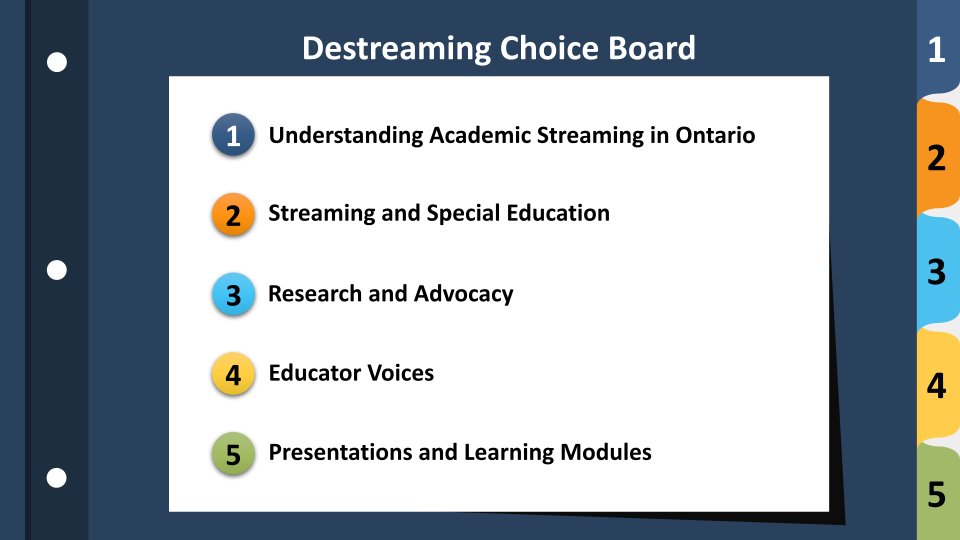 Destreaming Choice Board

1 Understanding Academic Streaming in Ontario

2 Streaming and Special Education

3 Research and Advocacy

4 Educator Voices

5 Presentations and Learning Modules

1
2
3
4
5